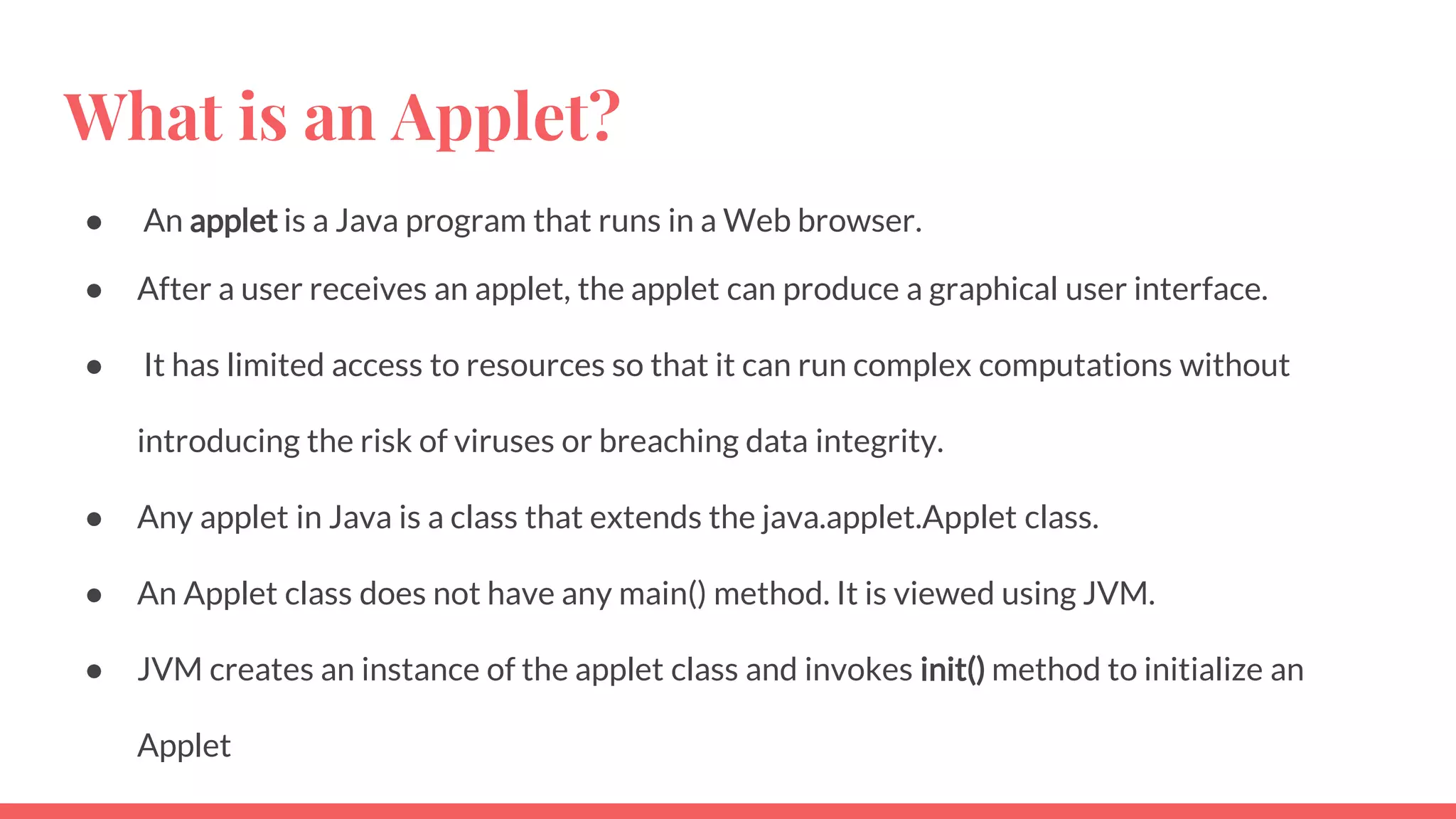 What is an Applet?

● An applet is a Java program that runs in a Web browser.

● After a user receives an applet, the applet can produce a graphical user interface.

● It has limited access to resources so that it can run complex computations without introducing the risk of viruses or breaching data integrity.

● Any applet in Java is a class that extends the java.applet.Applet class.

● An Applet class does not have any main() method. It is viewed using JVM.

● JVM creates an instance of the applet class and invokes init() method to initialize an Applet